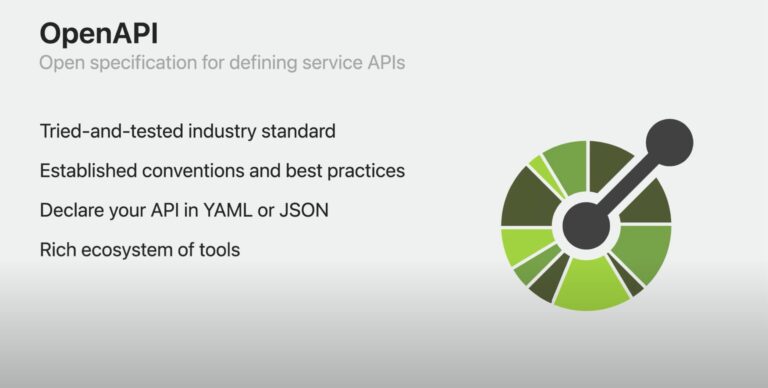 OpenAPI
Open specification for defining service APIs

Tried-and-tested industry standard

Established conventions and best practices

Declare your API in YAML or JSON

Rich ecosystem of tools